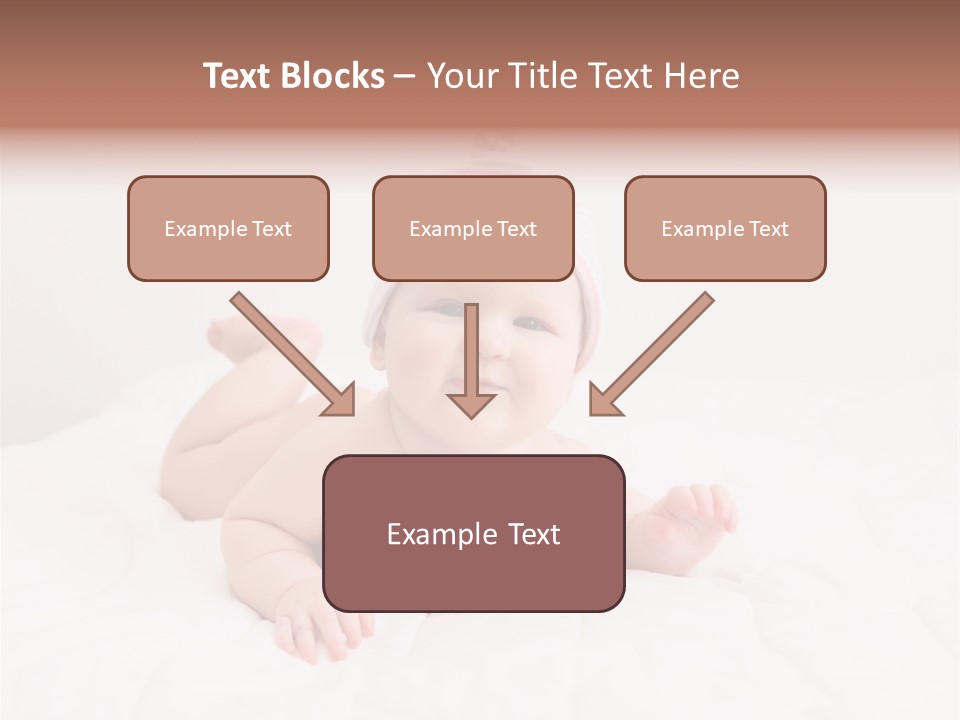 Text Blocks – Your Title Text Here

Example Text

Example Text

Example Text

Example Text